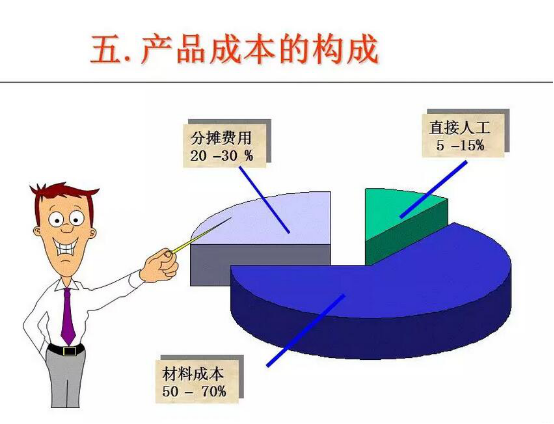 五. 产品成本的构成

分摊费用
20 –30 %

直接人工
5 –15%

材料成本
50 – 70%